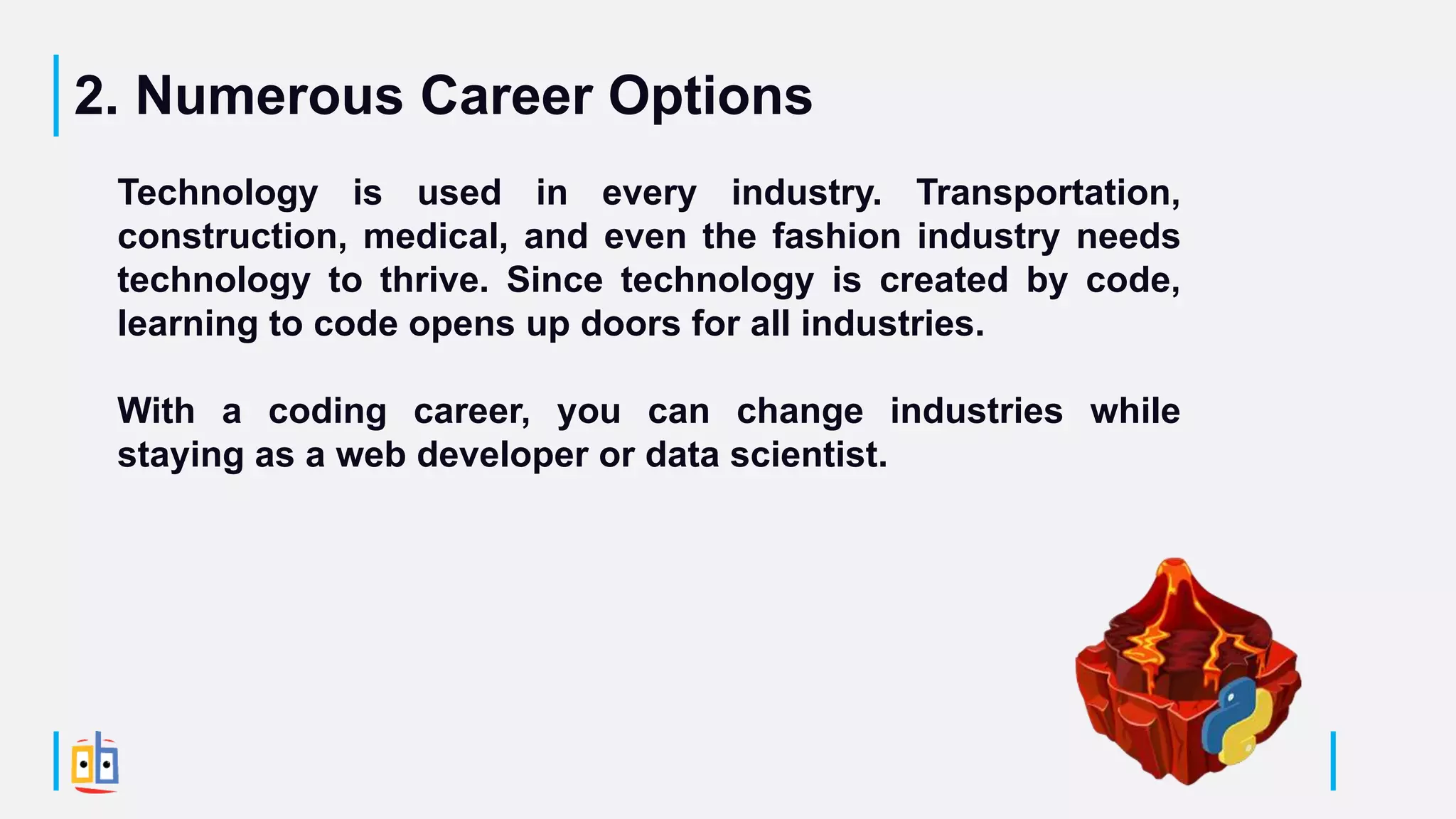 2. Numerous Career Options

Technology is used in every industry. Transportation, construction, medical, and even the fashion industry needs technology to thrive. Since technology is created by code, learning to code opens up doors for all industries.

With a coding career, you can change industries while staying as a web developer or data scientist.